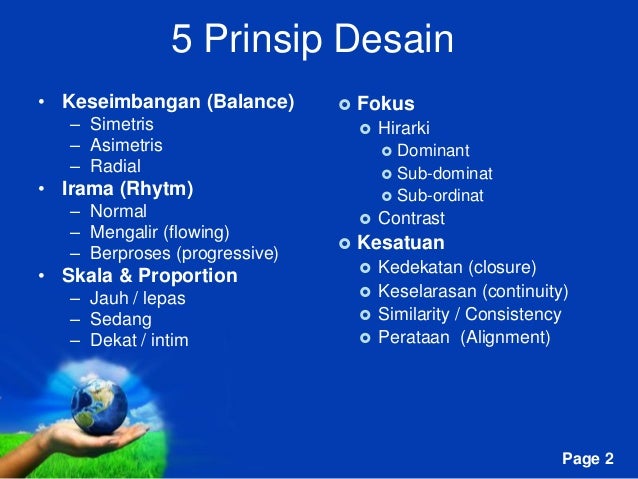 5 Prinsip Desain

• Keseimbangan (Balance)
 – Simetris
 – Asimetris
 – Radial
• Irama (Rhytm)
 – Normal
 – Mengalir (flowing)
 – Berproses (progressive)
• Skala & Proportion
 – Jauh / lepas
 – Sedang
 – Dekat / intim

Fokus
 Hirarki
  Dominant
  Sub-dominat
  Sub-ordinat
 Contrast
Kesatuan
 Kedekatan (closure)
 Keselarasan (continuity)
 Similarity / Consistency
 Perataan (Alignment)

Page 2